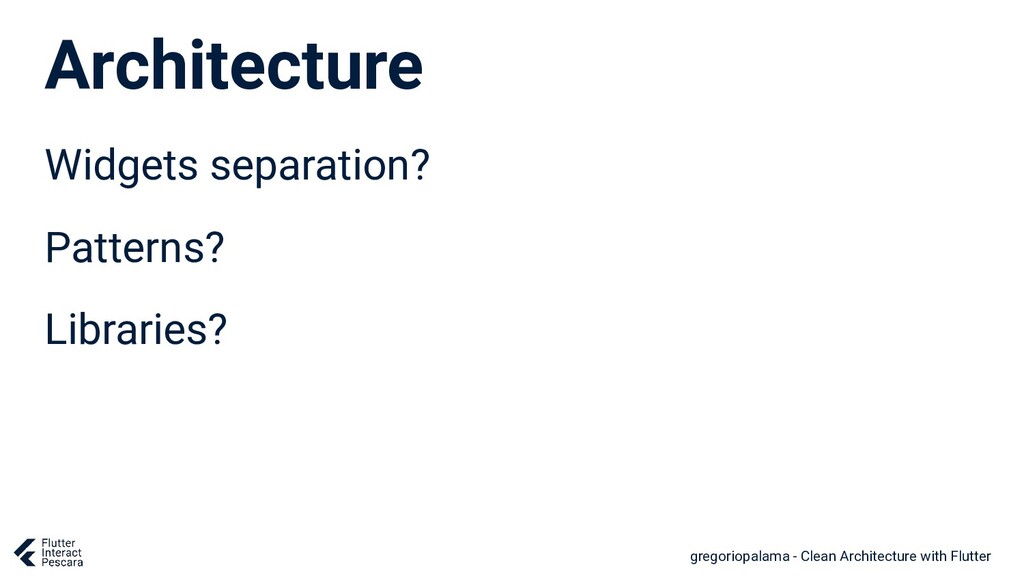 Architecture

Widgets separation?

Patterns?

Libraries?

Flutter Interact Pescara

gregoriopalama - Clean Architecture with Flutter